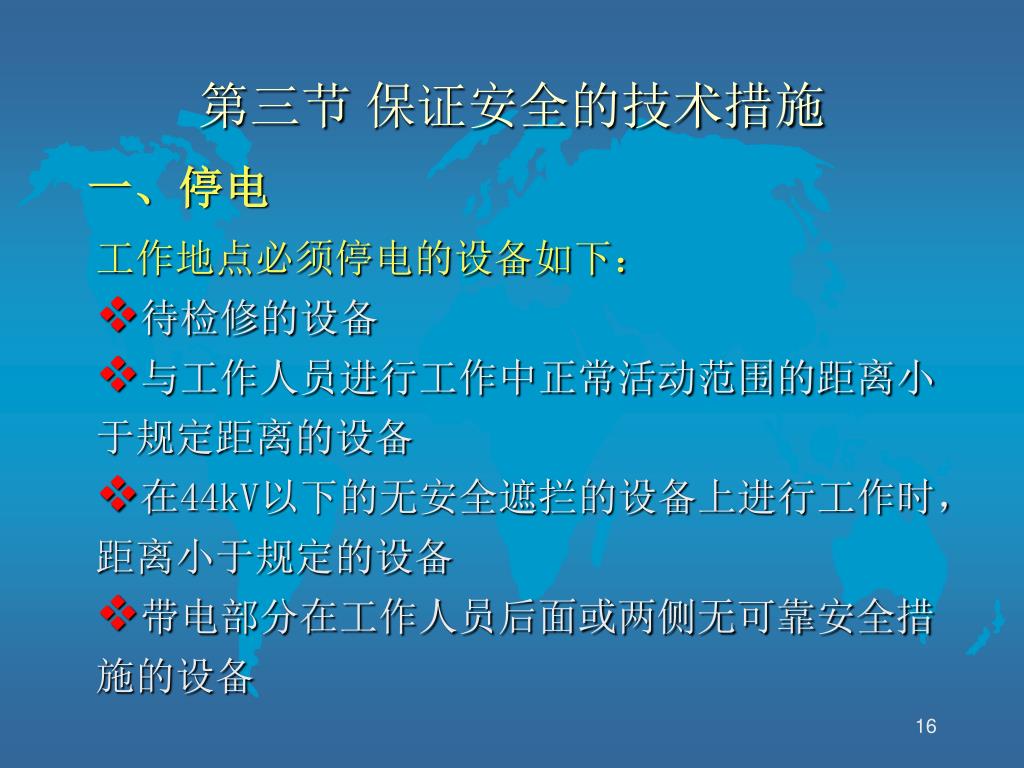 第三节 保证安全的技术措施

一、停电

工作地点必须停电的设备如下：

❖待检修的设备

❖与工作人员进行工作中正常活动范围的距离小于规定距离的设备

❖在44kV以下的无安全遮拦的设备上进行工作时，距离小于规定的设备

❖带电部分在工作人员后面或两侧无可靠安全措施的设备

16